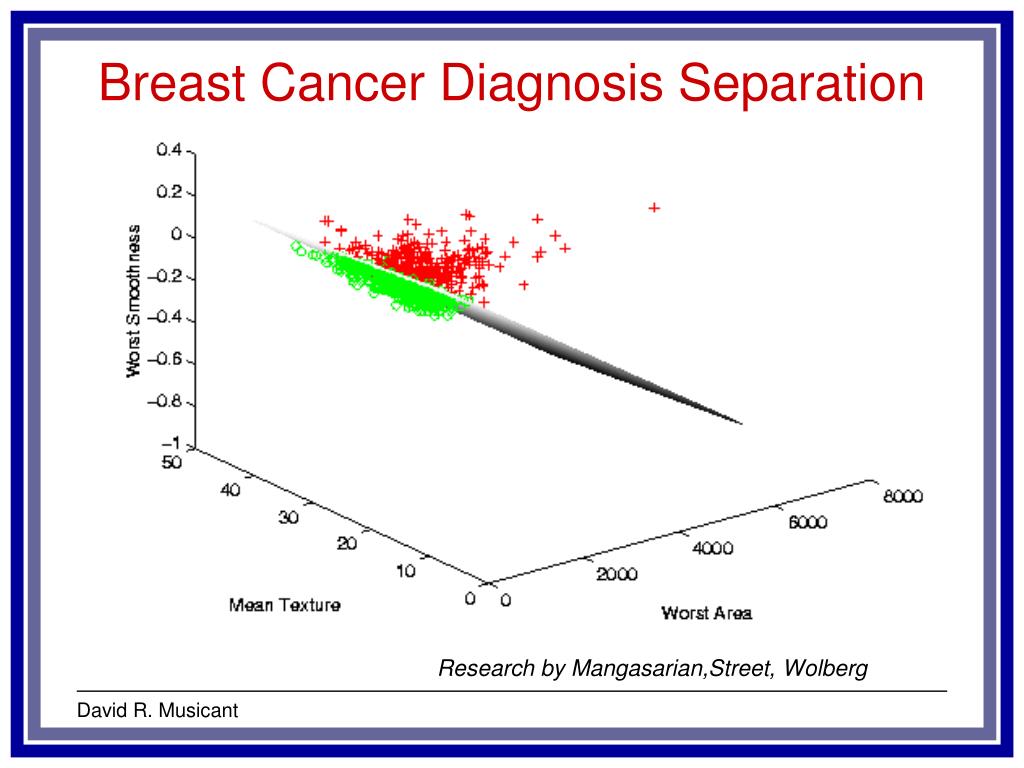 Breast Cancer Diagnosis Separation

0.4
0.2
0
−0.2
−0.4
−0.6
−0.8
−1
Worst Smoothness

50
40
30
20
10
0
Mean Texture

0
2000
4000
6000
8000
Worst Area

Research by Mangasarian,Street, Wolberg

David R. Musicant